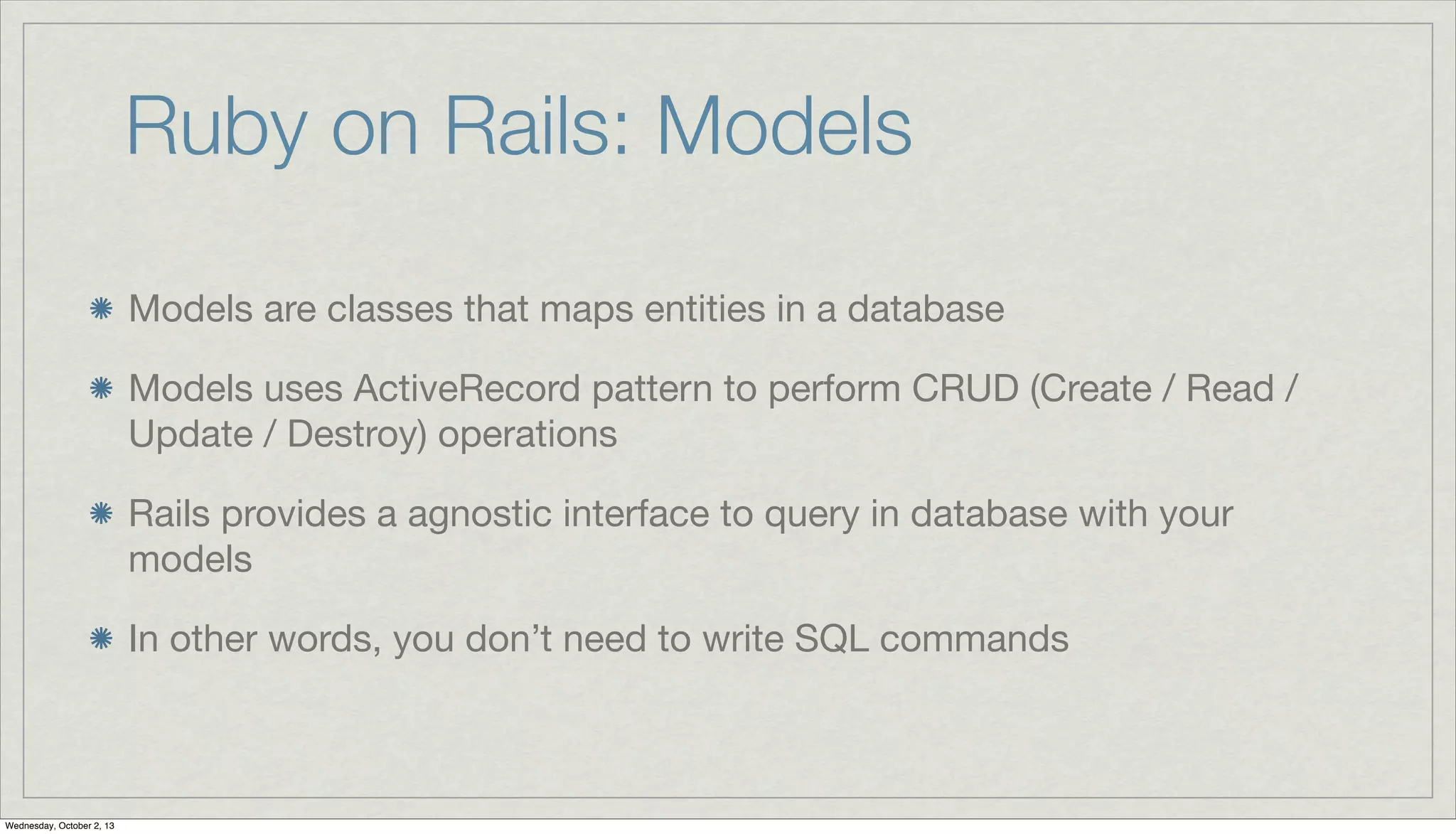 Ruby on Rails: Models

Models are classes that maps entities in a database

Models uses ActiveRecord pattern to perform CRUD (Create / Read / Update / Destroy) operations

Rails provides a agnostic interface to query in database with your models

In other words, you don’t need to write SQL commands

Wednesday, October 2, 13